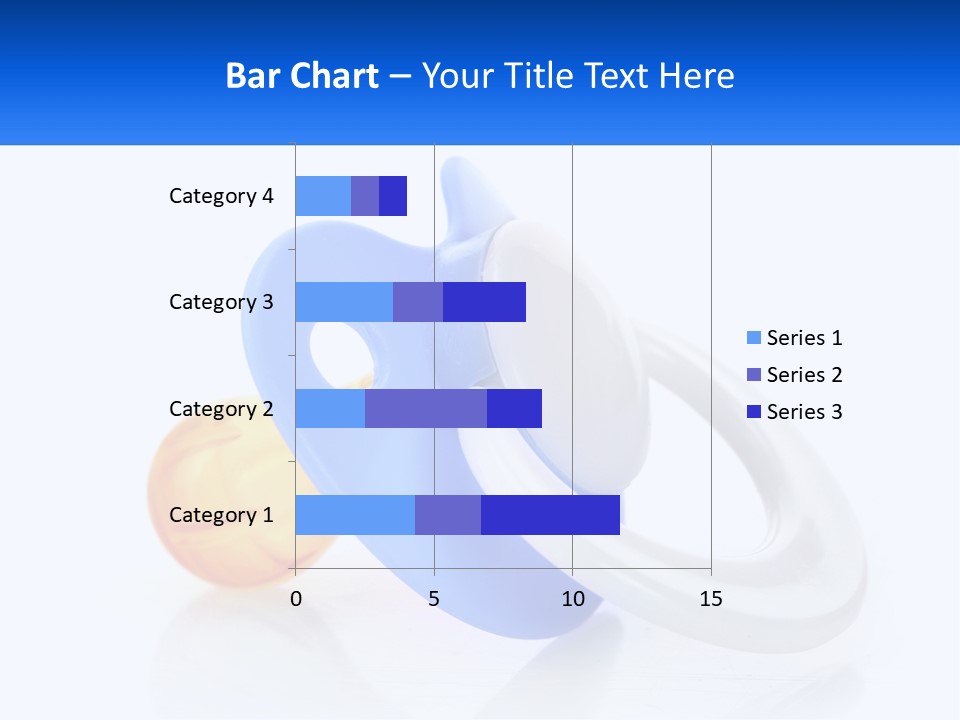 Bar Chart – Your Title Text Here

Category 4
Category 3
Category 2
Category 1

0
5
10
15

Series 1
Series 2
Series 3